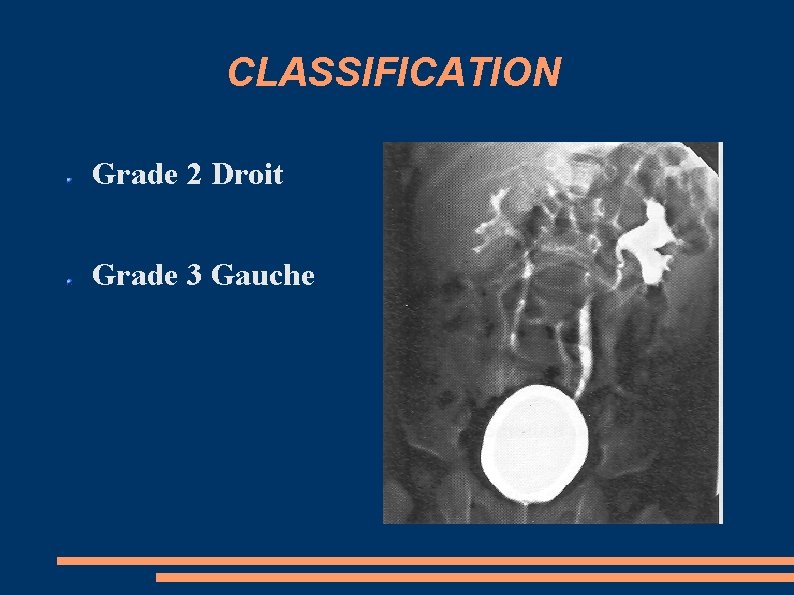 CLASSIFICATION

Grade 2 Droit

Grade 3 Gauche